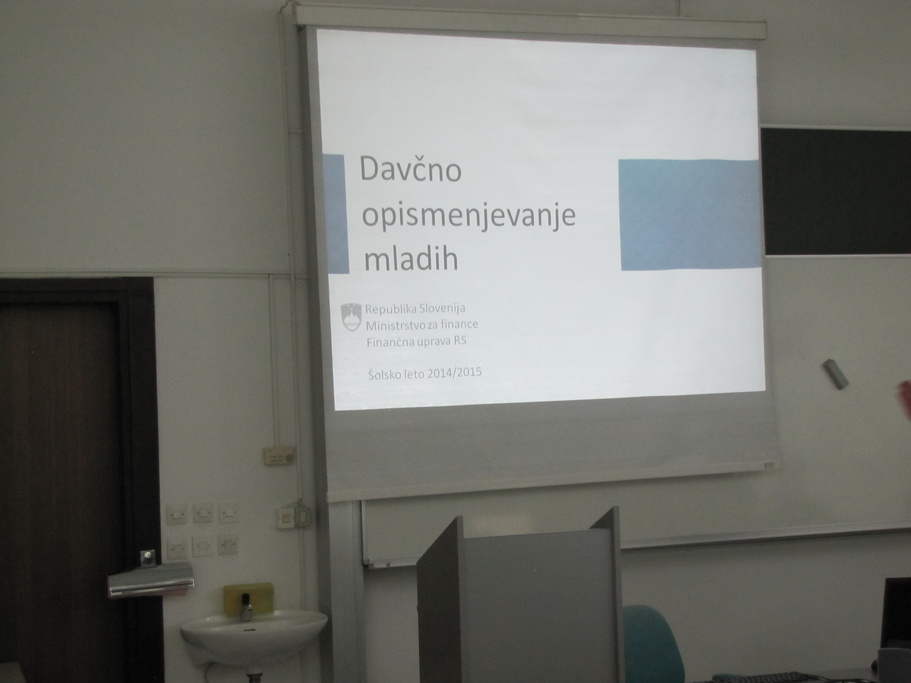 Davčno opismenjevanje mladih

Republika Slovenija
Ministrstvo za finance
Finančna uprava RS

Šolsko leto 2014/2015